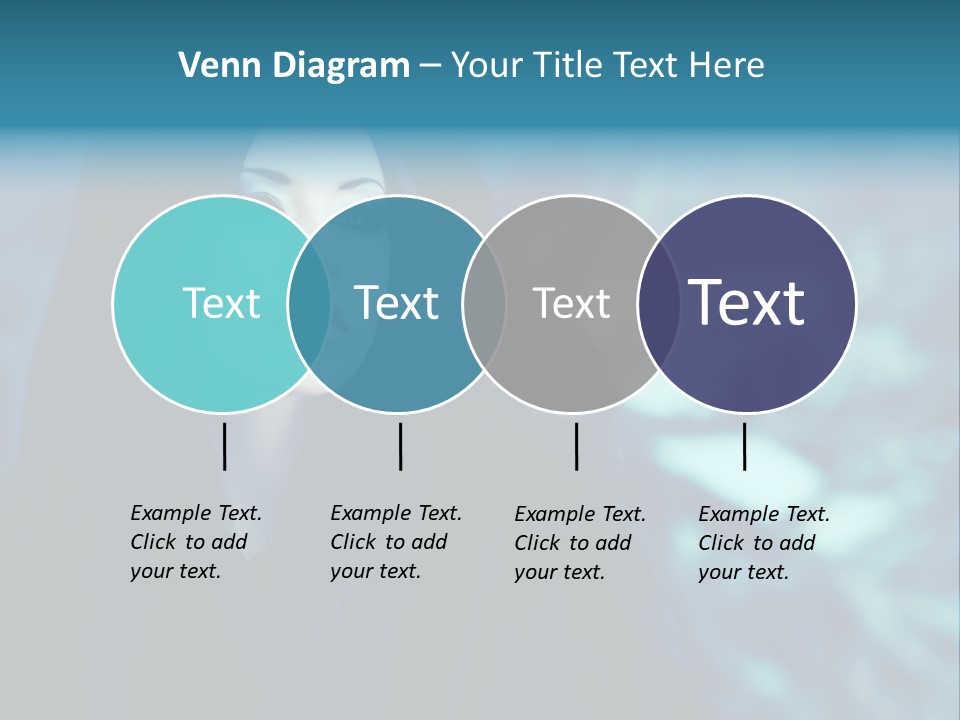 Venn Diagram – Your Title Text Here

Text

Text

Text

Text

Example Text. Click to add your text.

Example Text. Click to add your text.

Example Text. Click to add your text.

Example Text. Click to add your text.